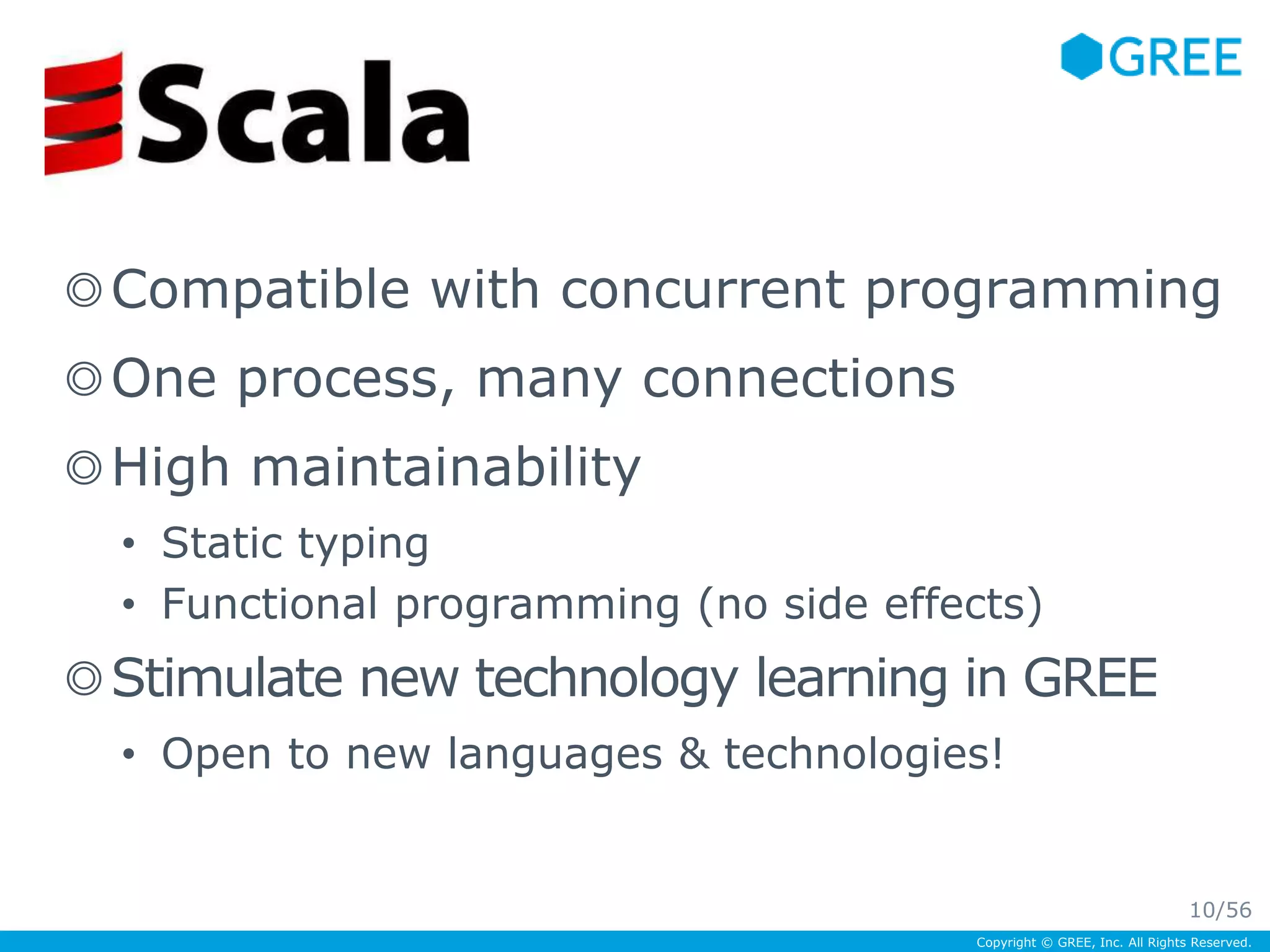 Scala

GREE

◎Compatible with concurrent programming

◎One process, many connections

◎High maintainability

• Static typing
• Functional programming (no side effects)

◎Stimulate new technology learning in GREE

• Open to new languages & technologies!

10/56

Copyright © GREE, Inc. All Rights Reserved.